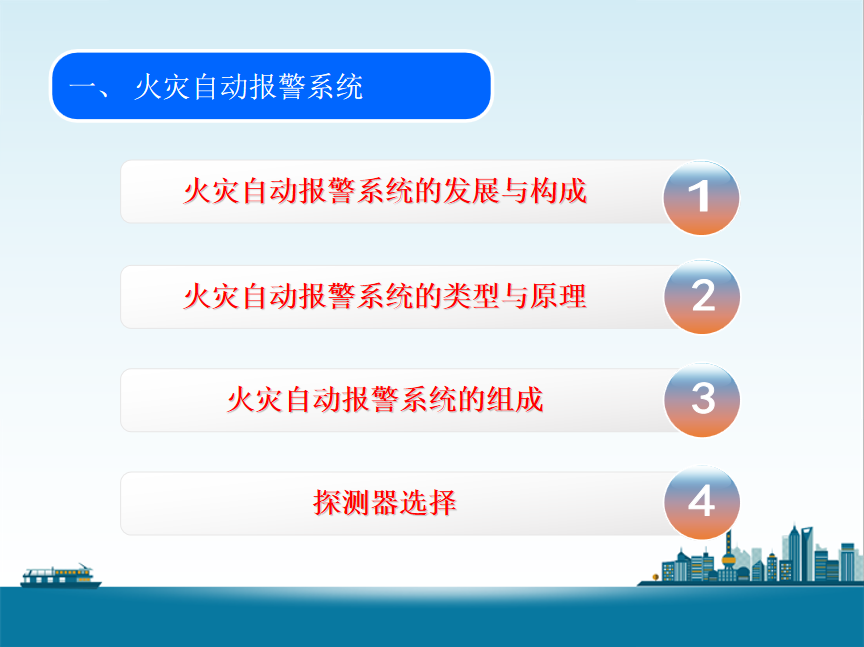 一、 火灾自动报警系统

火灾自动报警系统的发展与构成 1

火灾自动报警系统的类型与原理 2

火灾自动报警系统的组成 3

探测器选择 4